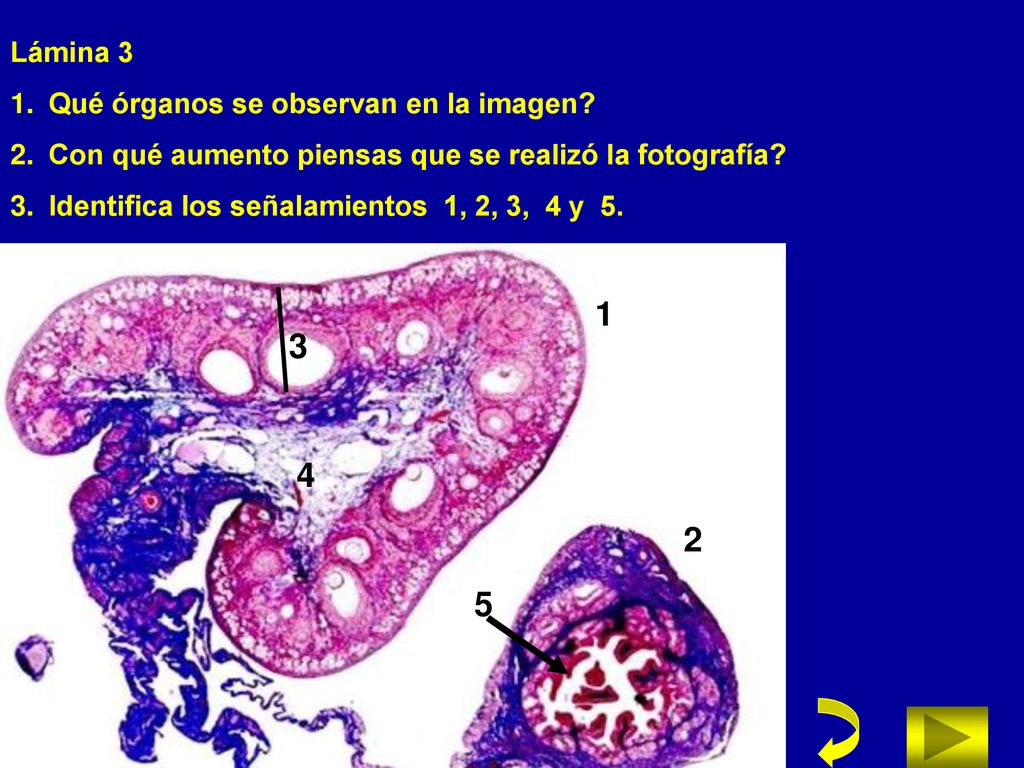 Lámina 3

1. Qué órganos se observan en la imagen?

2. Con qué aumento piensas que se realizó la fotografía?

3. Identifica los señalamientos 1, 2, 3, 4 y 5.

1

3

4

2

5